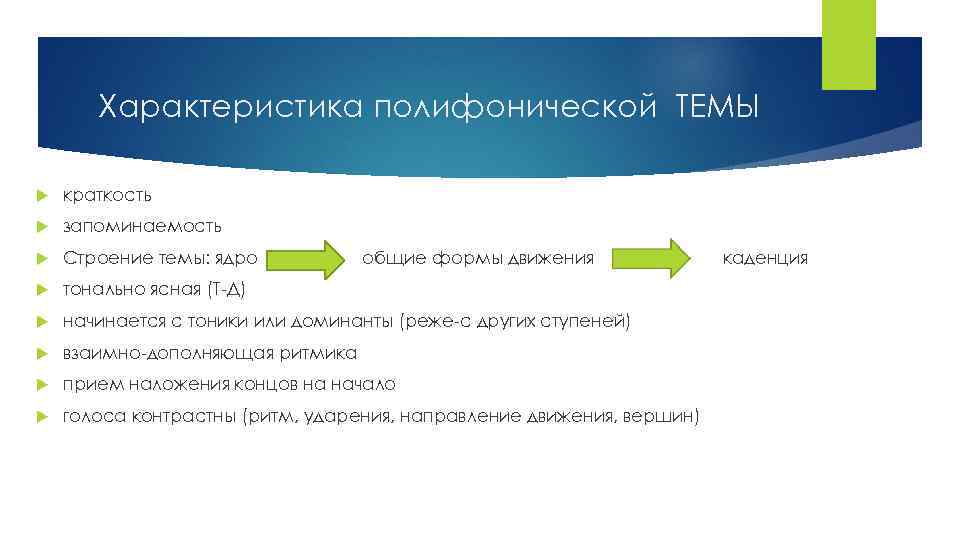 Характеристика полифонической ТЕМЫ

краткость

запоминаемость

Строение темы: ядро общие формы движения каденция

тонально ясная (Т-Д)

начинается с тоники или доминанты (реже-с других ступеней)

взаимно-дополняющая ритмика

прием наложения концов на начало

голоса контрастны (ритм, ударения, направление движения, вершин)